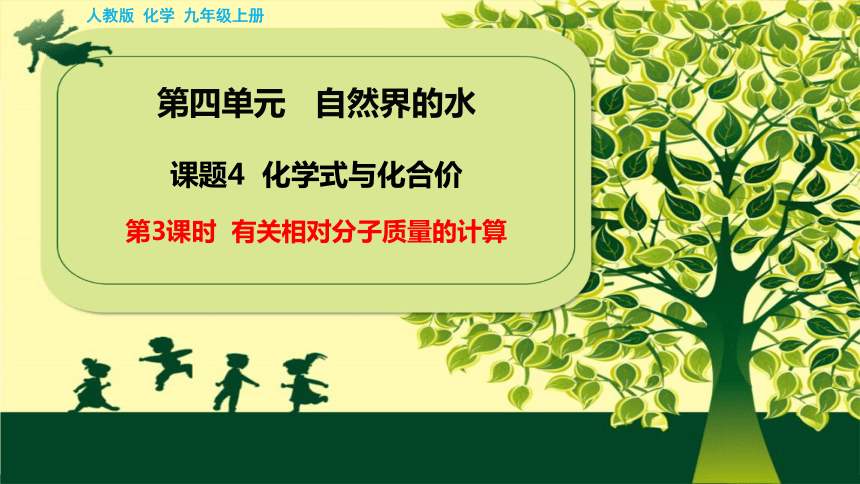 人教版 化学 九年级上册

第四单元 自然界的水

课题4 化学式与化合价

第3课时 有关相对分子质量的计算